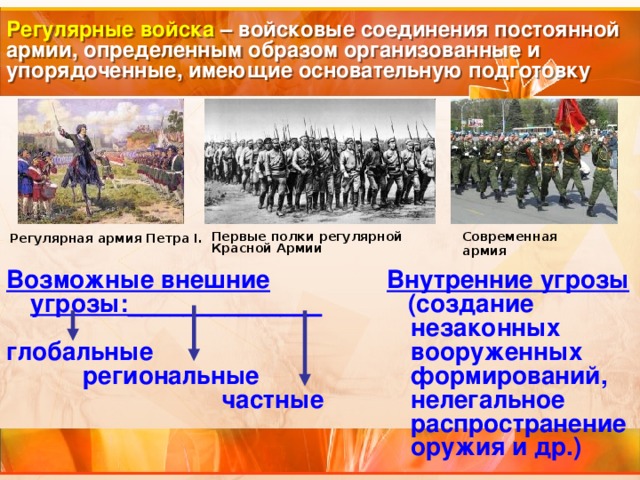 Регулярные войска – войсковые соединения постоянной армии, определенным образом организованные и упорядоченные, имеющие основательную подготовку

Регулярная армия Петра I.

Первые полки регулярной Красной Армии

Современная армия

Возможные внешние угрозы:

глобальные

региональные

частные

Внутренние угрозы (создание незаконных вооруженных формирований, нелегальное распространение оружия и др.)